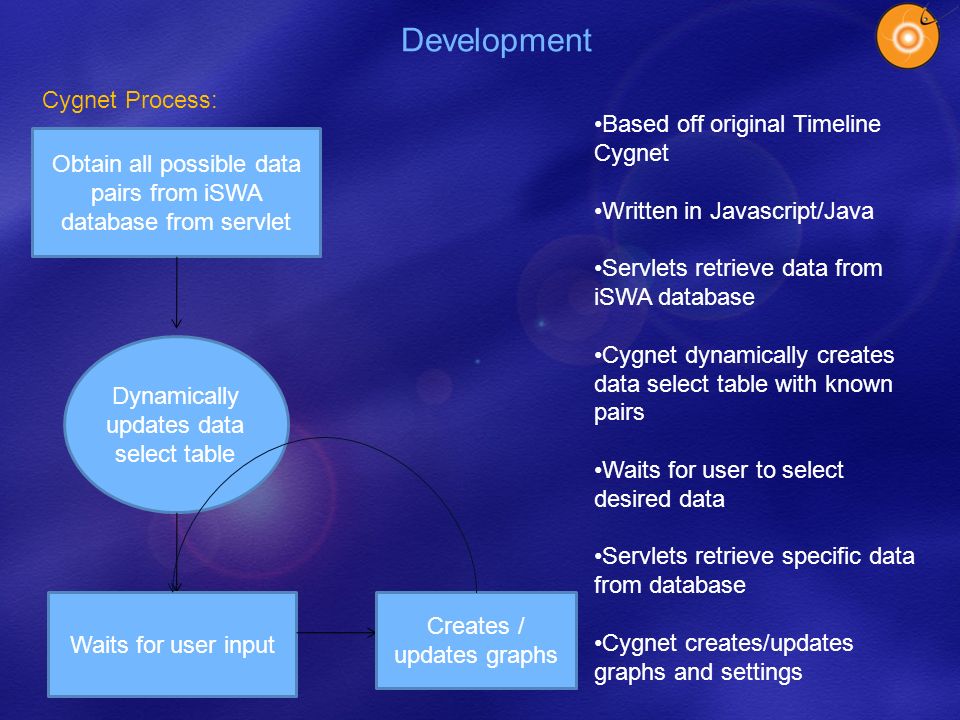 Development

Cygnet Process:

Obtain all possible data pairs from iSWA database from servlet

Dynamically updates data select table

Waits for user input

Creates / updates graphs

•Based off original Timeline Cygnet

•Written in Javascript/Java

•Servlets retrieve data from iSWA database

•Cygnet dynamically creates data select table with known pairs

•Waits for user to select desired data

•Servlets retrieve specific data from database

•Cygnet creates/updates graphs and settings